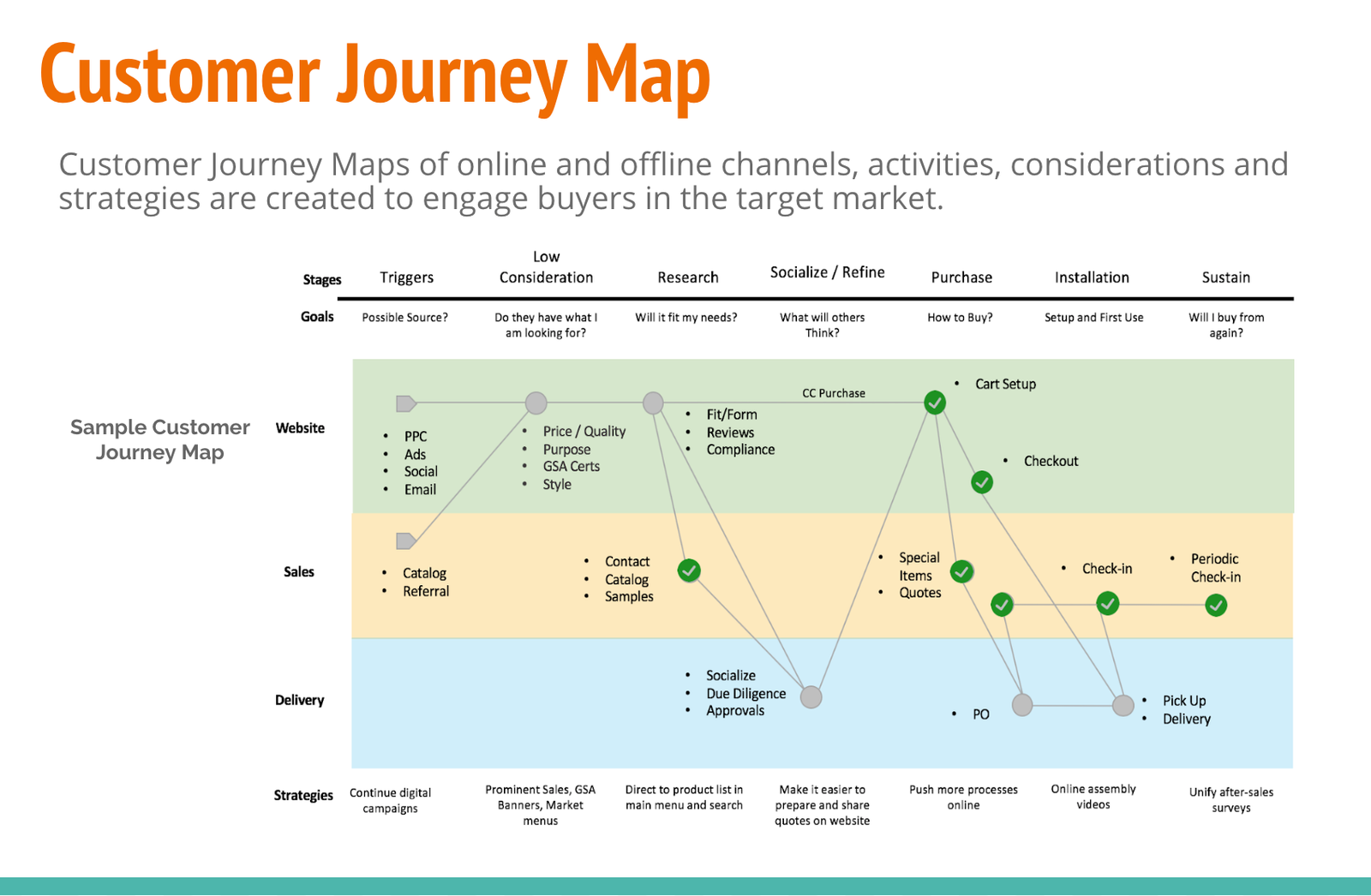 Customer Journey Map

Customer Journey Maps of online and offline channels, activities, considerations and strategies are created to engage buyers in the target market.

Sample Customer Journey Map

Stages Triggers Low Consideration Research Socialize / Refine Purchase Installation Sustain

Goals Possible Source? Do they have what I am looking for? Will it fit my needs? What will others Think? How to Buy? Setup and First Use Will I buy from again?

Website

• PPC
• Ads
• Social
• Email

• Price / Quality
• Purpose
• GSA Certs
• Style

• Fit/Form
• Reviews
• Compliance

CC Purchase

• Cart Setup

• Checkout

Sales

• Catalog
• Referral

• Contact
• Catalog
• Samples

• Special Items
• Quotes

• Check-in

• Periodic Check-in

Delivery

• Socialize
• Due Diligence
• Approvals

• PO

• Pick Up
• Delivery

Strategies Continue digital campaigns Prominent Sales, GSA Banners, Market menus Direct to product list in main menu and search Make it easier to prepare and share quotes on website Push more processes online Online assembly videos Unify after-sales surveys